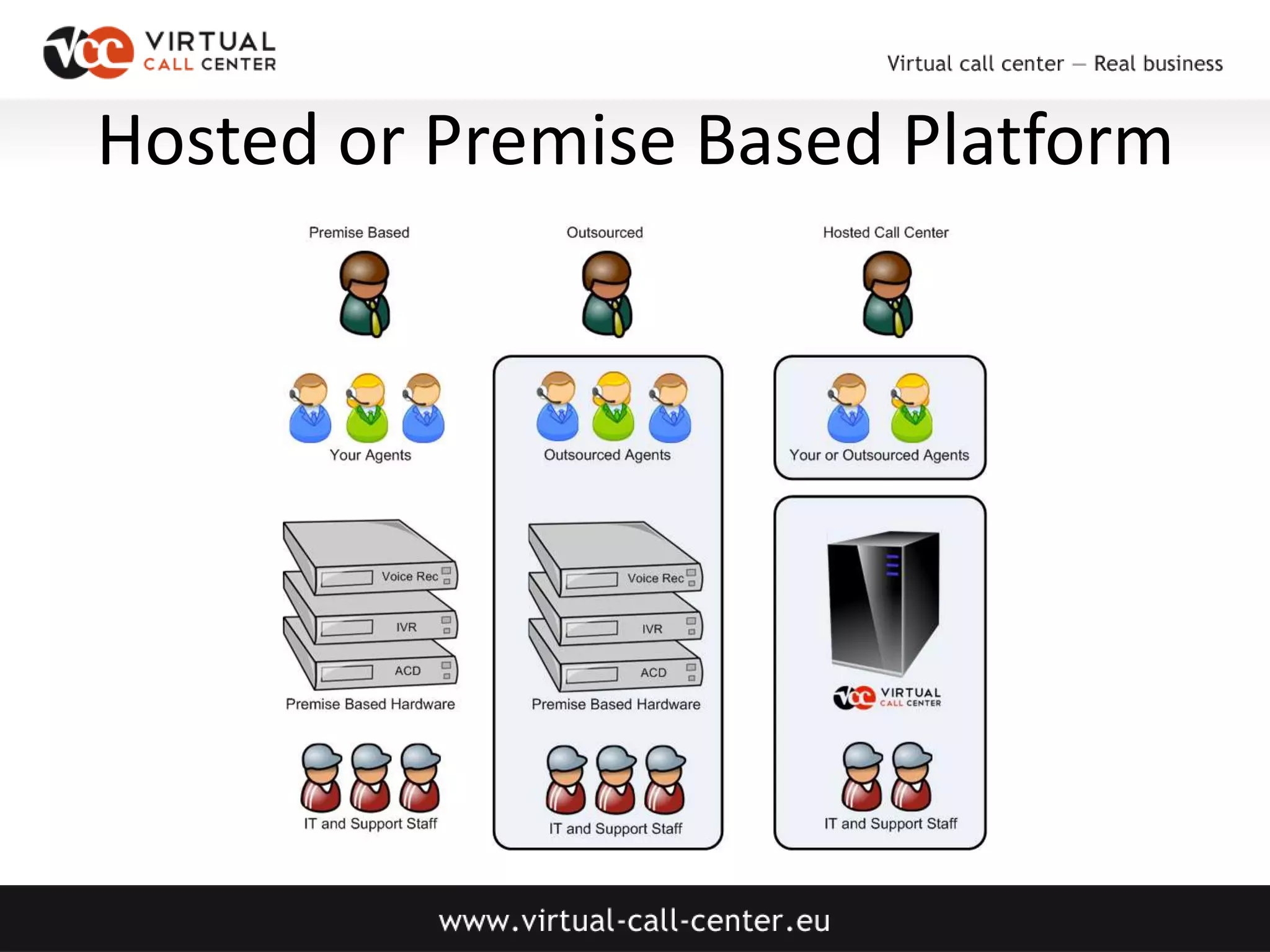 VCC VIRTUAL CALL CENTER

Virtual call center — Real business

Hosted or Premise Based Platform

Premise Based

Your Agents

Voice Rec

IVR

ACD

Premise Based Hardware

IT and Support Staff

Outsourced

Outsourced Agents

Voice Rec

IVR

ACD

Premise Based Hardware

IT and Support Staff

Hosted Call Center

Your or Outsourced Agents

VCC VIRTUAL CALL CENTER

IT and Support Staff

www.virtual-call-center.eu